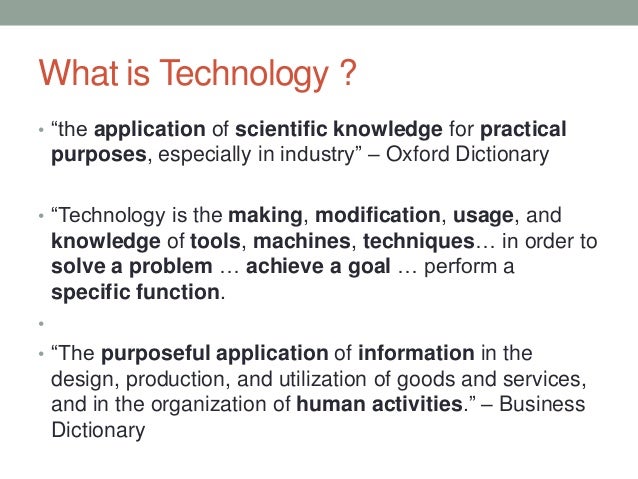 What is Technology ?

• “the application of scientific knowledge for practical purposes, especially in industry” – Oxford Dictionary

• “Technology is the making, modification, usage, and knowledge of tools, machines, techniques… in order to solve a problem … achieve a goal … perform a specific function.

•

• “The purposeful application of information in the design, production, and utilization of goods and services, and in the organization of human activities.” – Business Dictionary